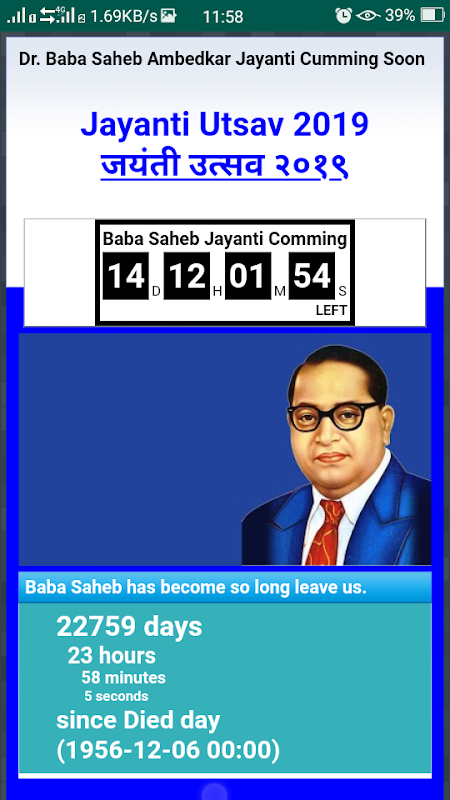 4G 2 1.69KB/s 11:58 39%

Dr. Baba Saheb Ambedkar Jayanti Cumming Soon

Jayanti Utsav 2019
जयंती उत्सव २०१९

Baba Saheb Jayanti Comming
14 D 12 H 01 M 54 S
LEFT

Baba Saheb has become so long leave us.

22759 days
23 hours
58 minutes
5 seconds
since Died day
(1956-12-06 00:00)